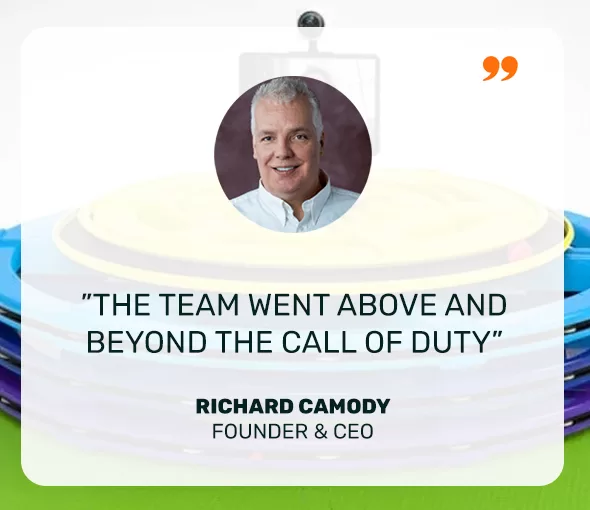 ”THE TEAM WENT ABOVE AND BEYOND THE CALL OF DUTY”

RICHARD CAMODY
FOUNDER & CEO